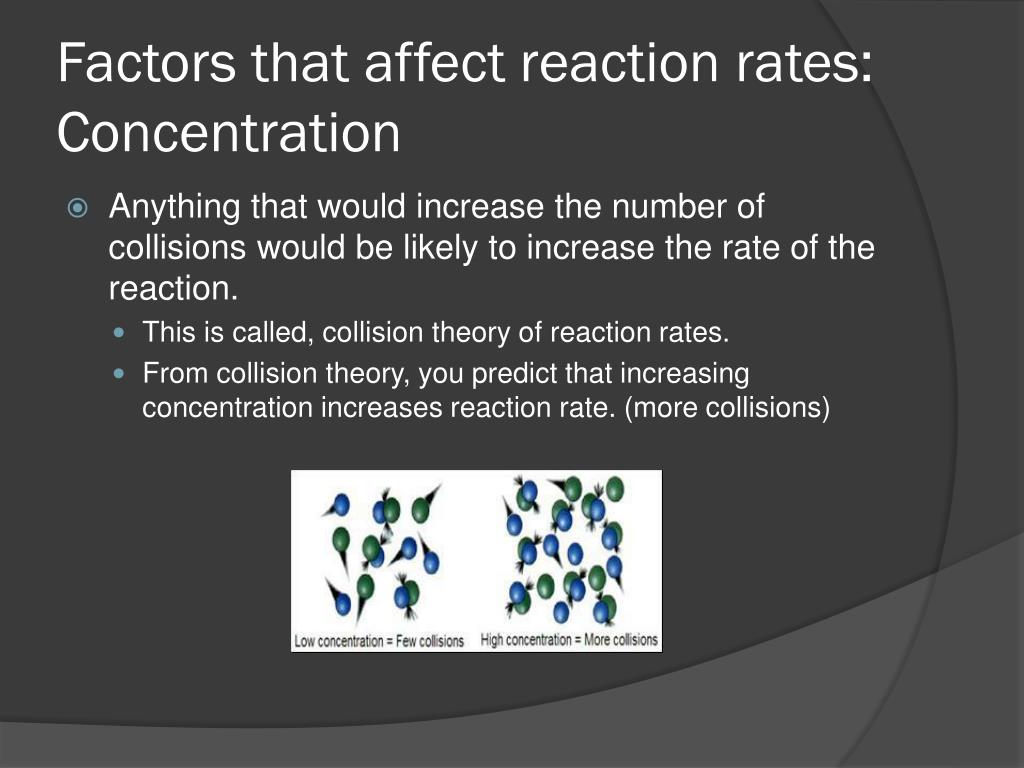 Factors that affect reaction rates: Concentration

Anything that would increase the number of collisions would be likely to increase the rate of the reaction.

This is called, collision theory of reaction rates.

From collision theory, you predict that increasing concentration increases reaction rate. (more collisions)

Low concentration = Few collisions
High concentration = More collisions